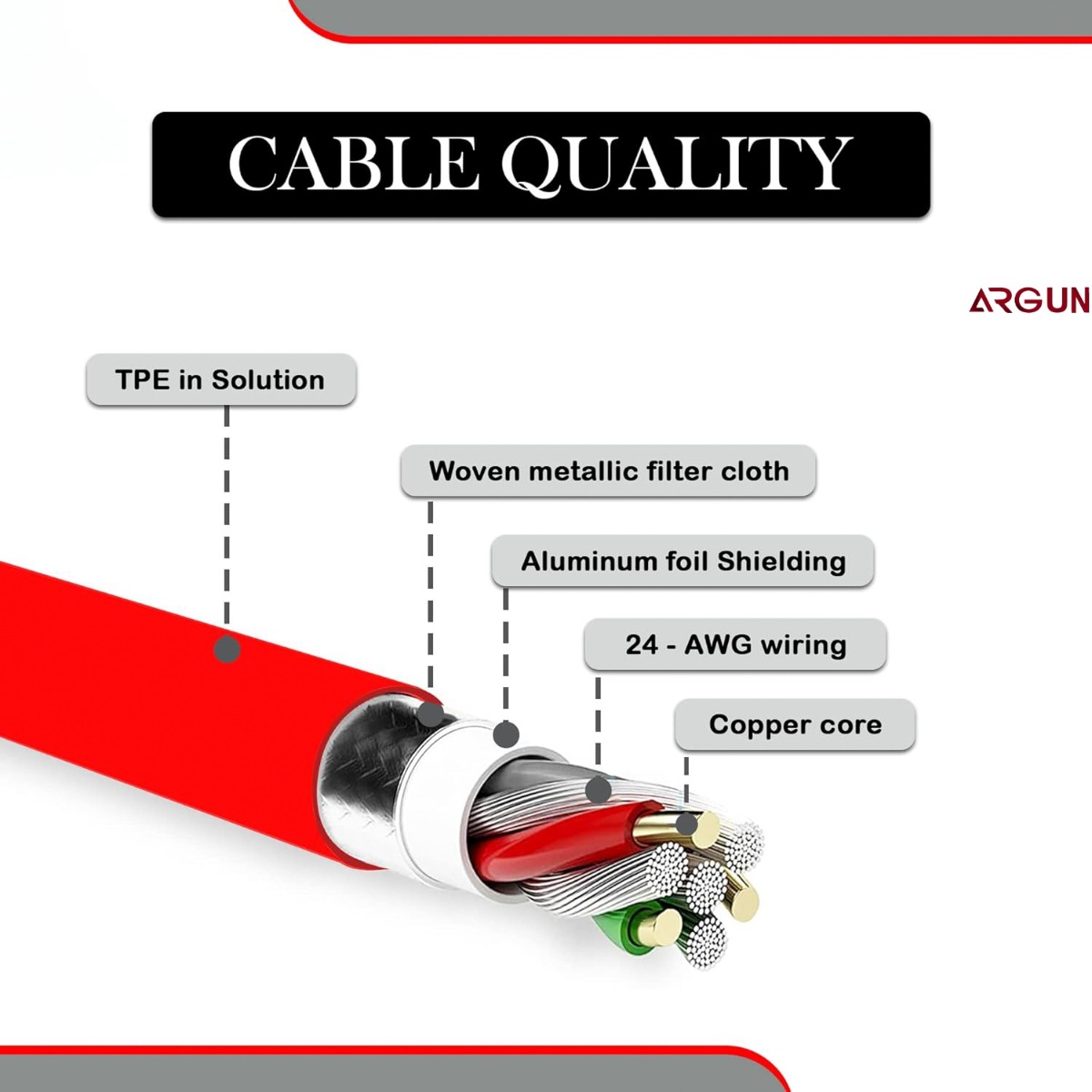 CABLE QUALITY

ARGUN

TPE in Solution

Woven metallic filter cloth

Aluminum foil Shielding

24 - AWG wiring

Copper core